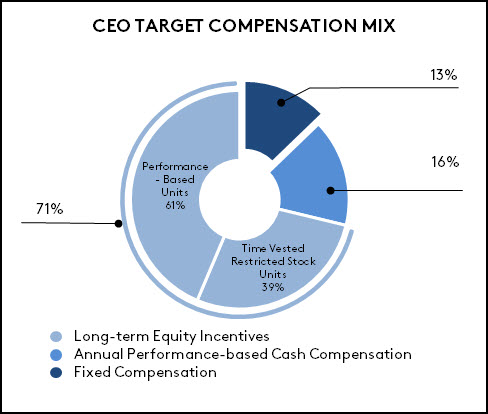 CEO TARGET COMPENSATION MIX

13%

16%

71%

Performance - Based Units 61%

Time Vested Restricted Stock Units 39%

Long-term Equity Incentives
Annual Performance-based Cash Compensation
Fixed Compensation